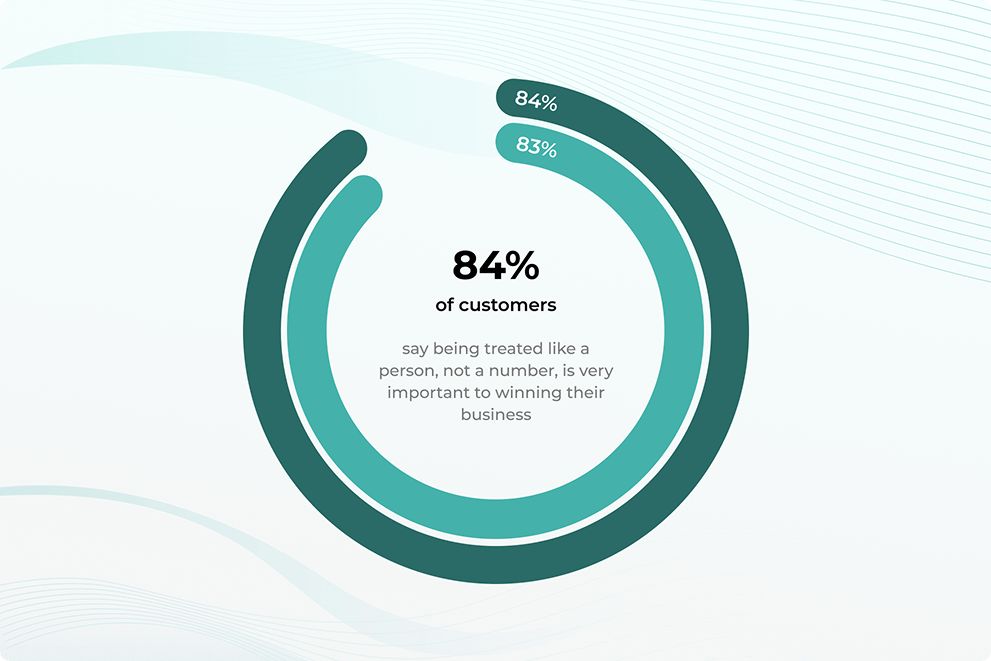 84%

83%

84%

of customers

say being treated like a person, not a number, is very important to winning their business